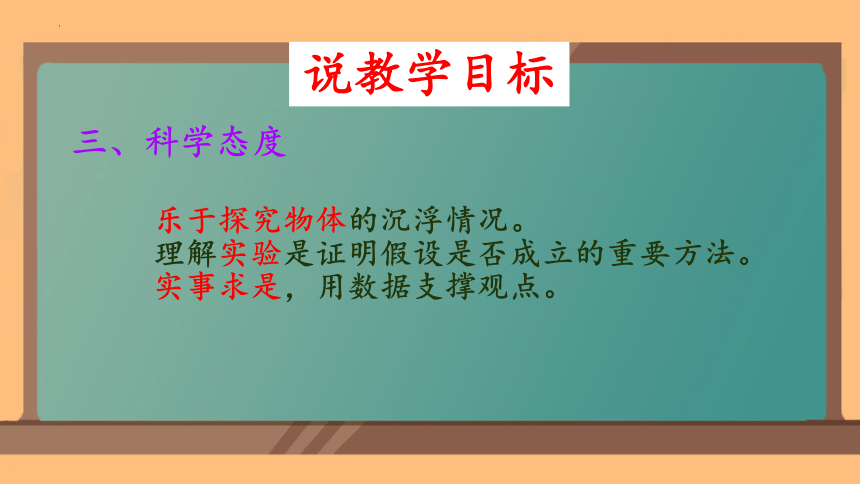 说教学目标

三、科学态度

乐于探究物体的沉浮情况。
理解实验是证明假设是否成立的重要方法。
实事求是，用数据支撑观点。